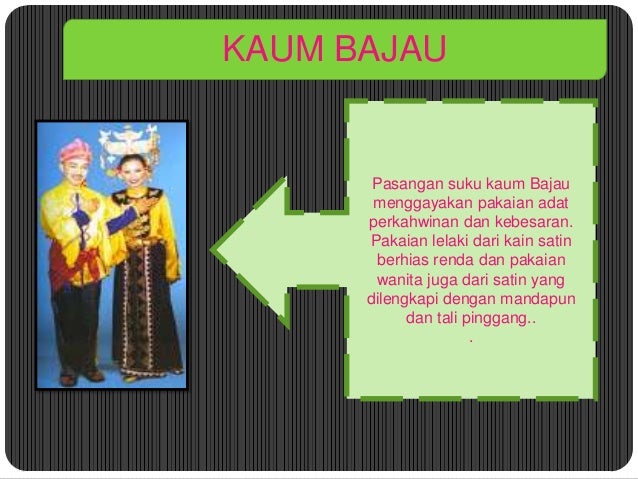 KAUM BAJAU

Pasangan suku kaum Bajau menggayakan pakaian adat perkahwinan dan kebesaran. Pakaian lelaki dari kain satin berhias renda dan pakaian wanita juga dari satin yang dilengkapi dengan mandapun dan tali pinggang..
.